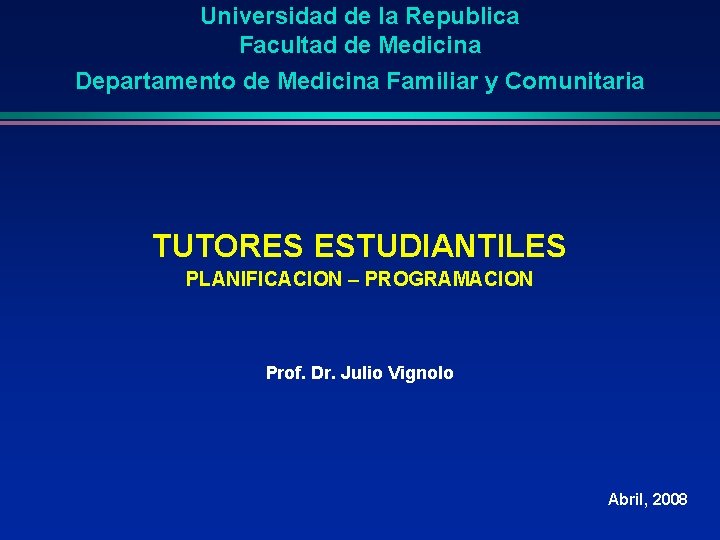 Universidad de la Republica
Facultad de Medicina
Departamento de Medicina Familiar y Comunitaria

TUTORES ESTUDIANTILES
PLANIFICACION – PROGRAMACION

Prof. Dr. Julio Vignolo

Abril, 2008